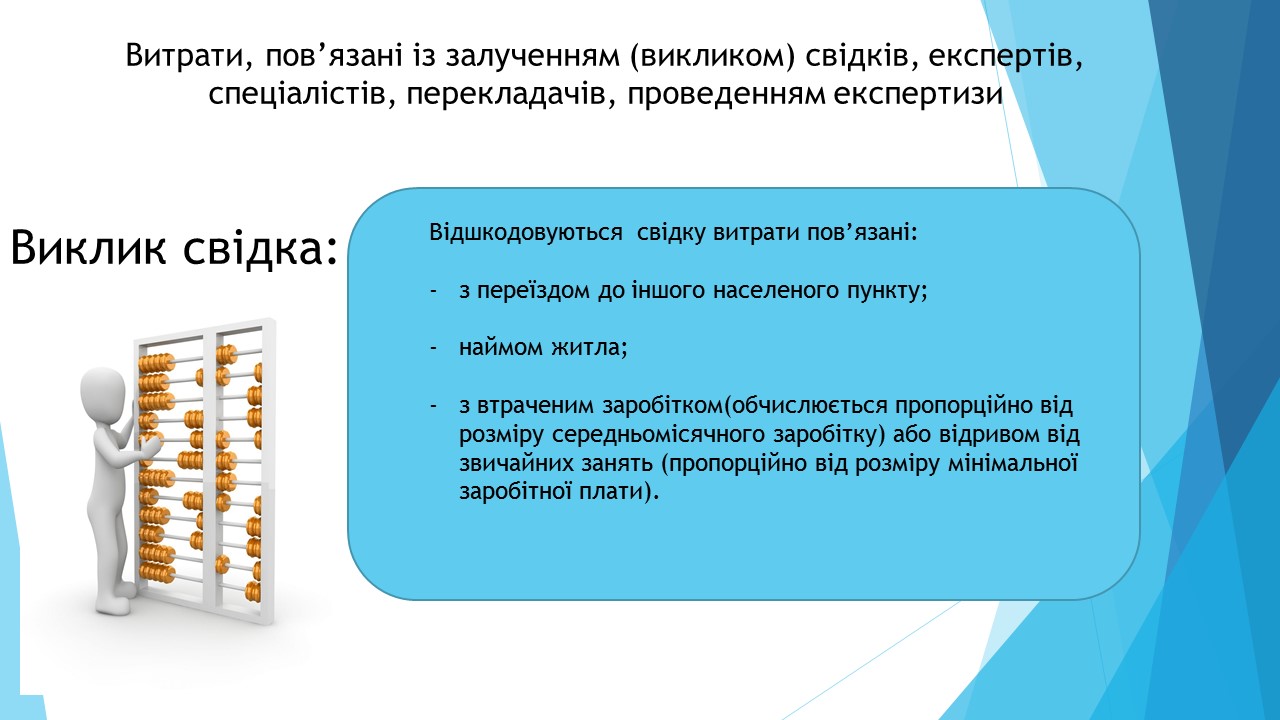 Витрати, пов’язані із залученням (викликом) свідків, експертів, спеціалістів, перекладачів, проведенням експертизи

Виклик свідка:

Відшкодовуються  свідку витрати пов’язані:

- з переїздом до іншого населеного пункту;

- наймом житла;

- з втраченим заробітком(обчислюється пропорційно від розміру середньомісячного заробітку) або відривом від звичайних занять (пропорційно від розміру мінімальної заробітної плати).